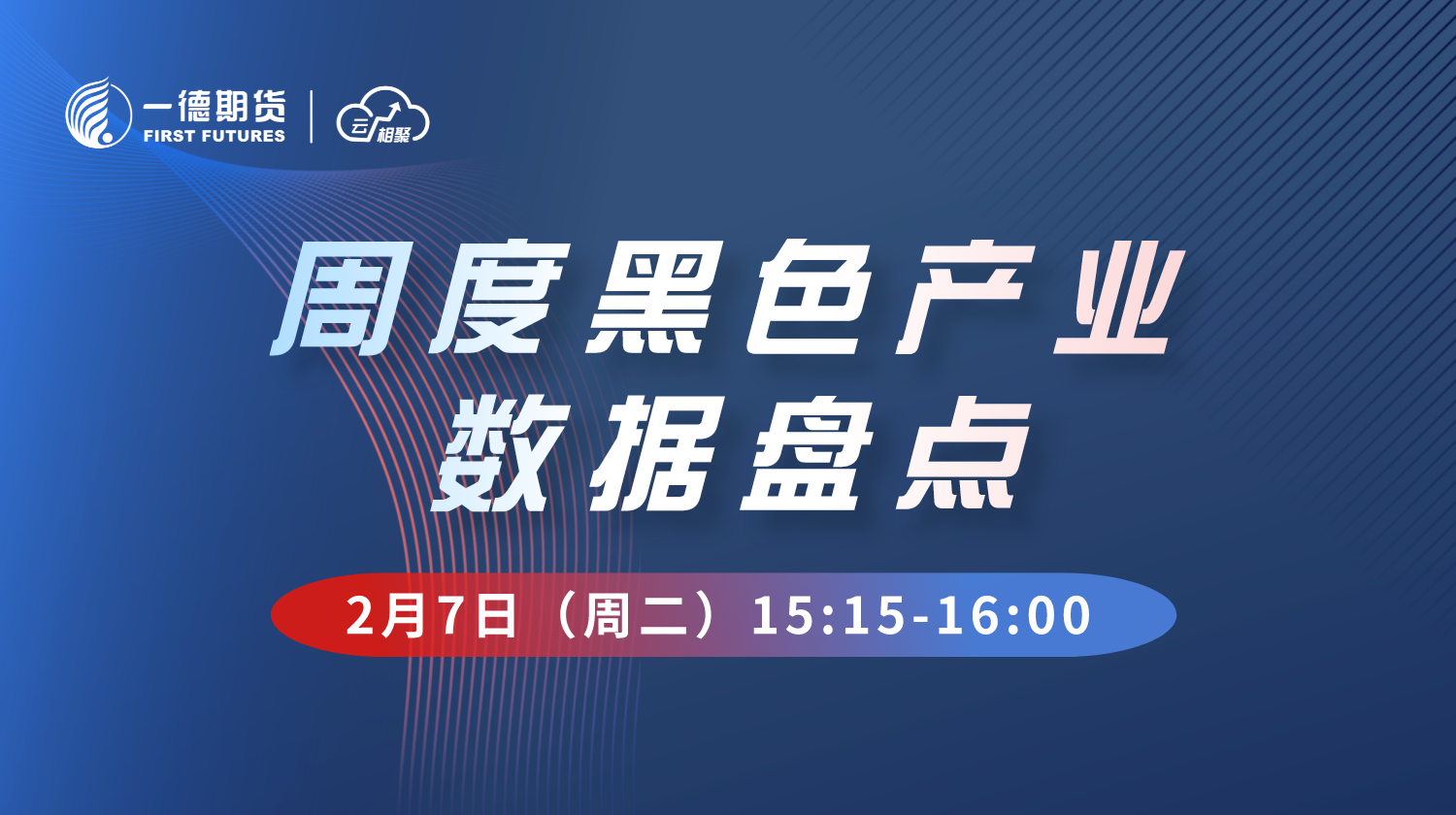 一德期货
FIRST FUTURES
云相聚

周度黑色产业
数据盘点

2月7日（周二）15:15-16:00